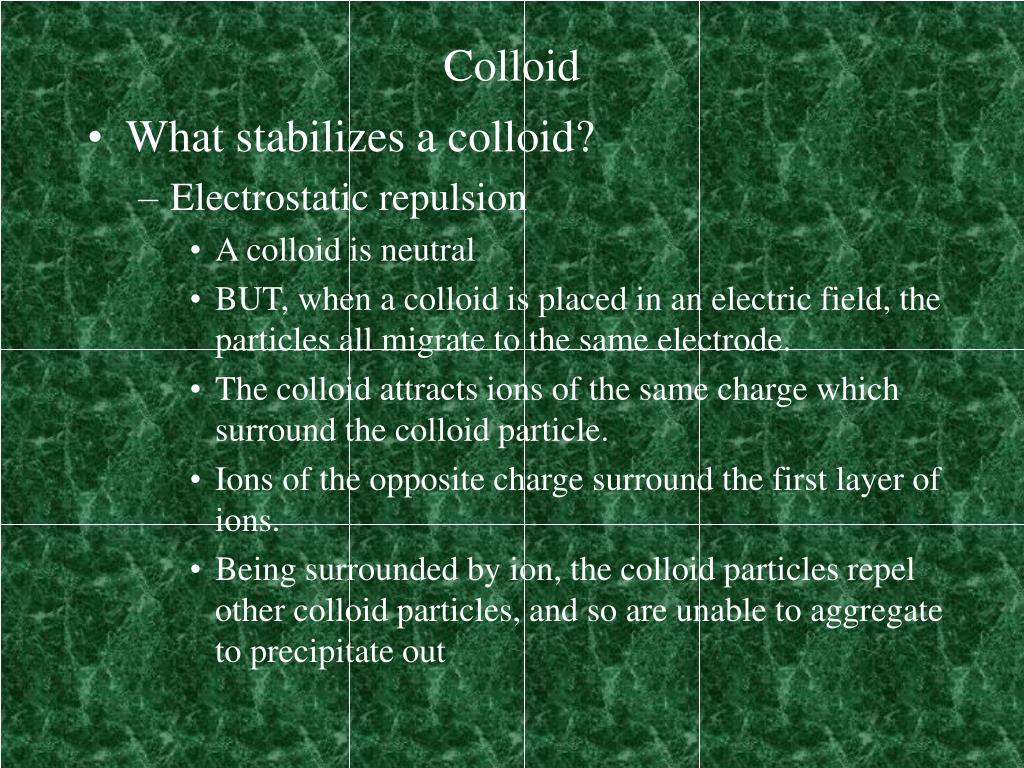 Colloid

• What stabilizes a colloid?
– Electrostatic repulsion
• A colloid is neutral
• BUT, when a colloid is placed in an electric field, the particles all migrate to the same electrode.
• The colloid attracts ions of the same charge which surround the colloid particle.
• Ions of the opposite charge surround the first layer of ions.
• Being surrounded by ion, the colloid particles repel other colloid particles, and so are unable to aggregate to precipitate out